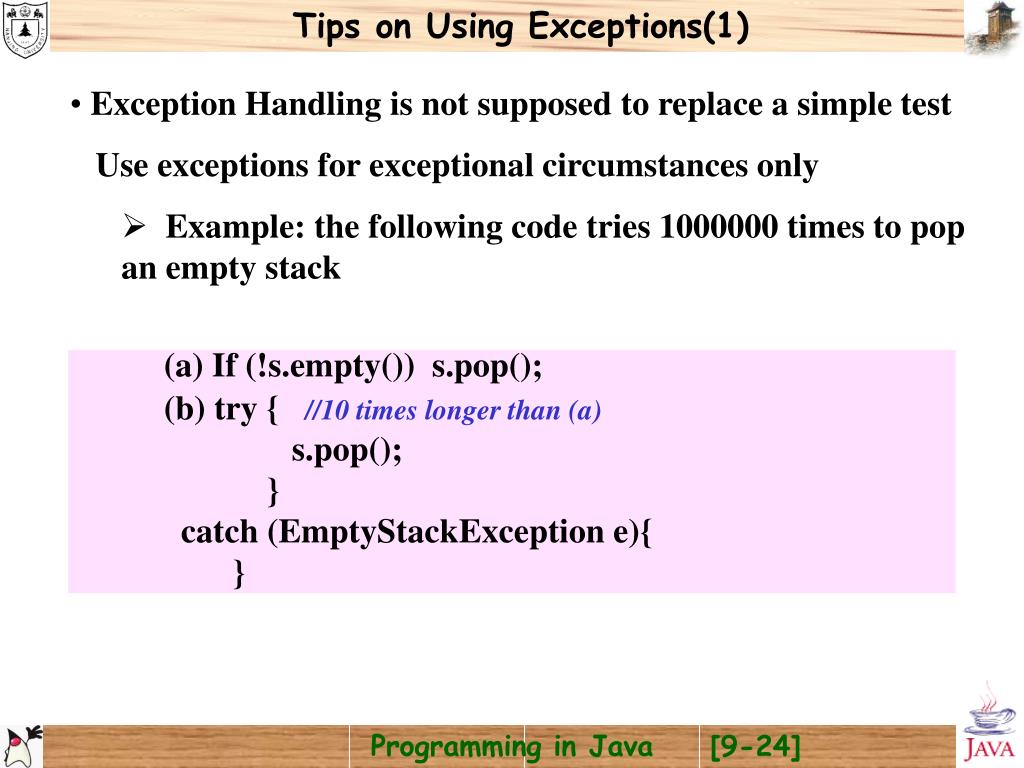 Tips on Using Exceptions(1)

• Exception Handling is not supposed to replace a simple test

Use exceptions for exceptional circumstances only

➢ Example: the following code tries 1000000 times to pop an empty stack

(a) If (!s.empty()) s.pop();
(b) try { //10 times longer than (a)
s.pop();
}
catch (EmptyStackException e){
}

Programming in Java [9-24]

JAVA